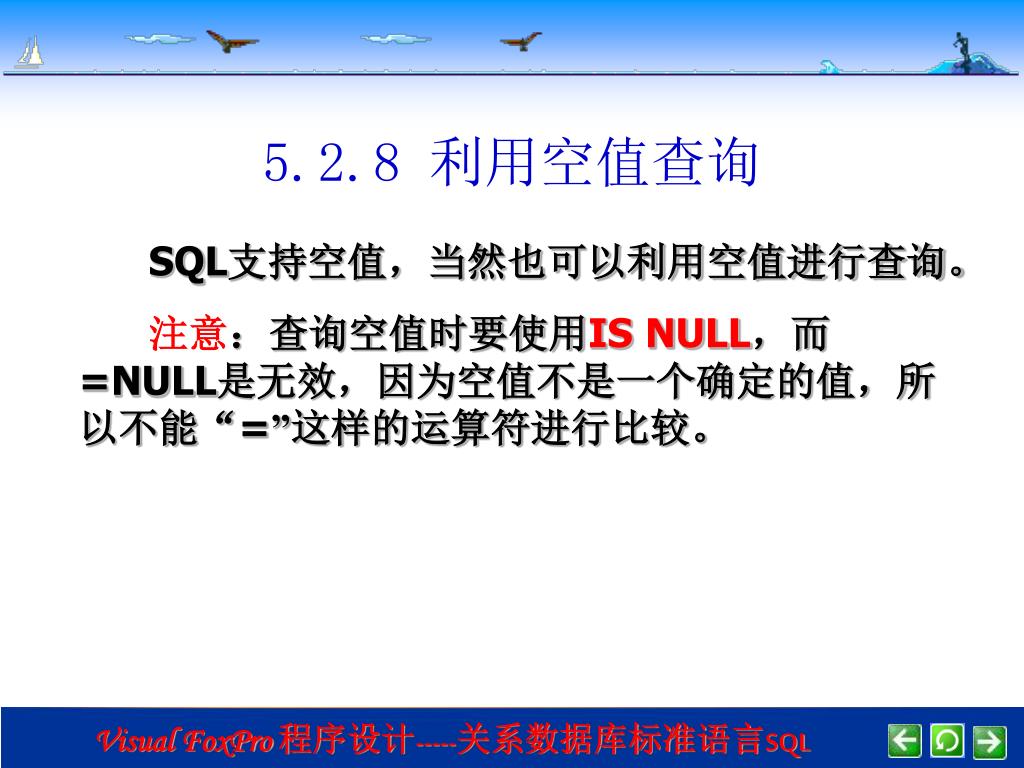 5.2.8 利用空值查询

SQL支持空值，当然也可以利用空值进行查询。

注意：查询空值时要使用IS NULL，而=NULL是无效，因为空值不是一个确定的值，所以不能“=”这样的运算符进行比较。

Visual FoxPro 程序设计-----关系数据库标准语言SQL